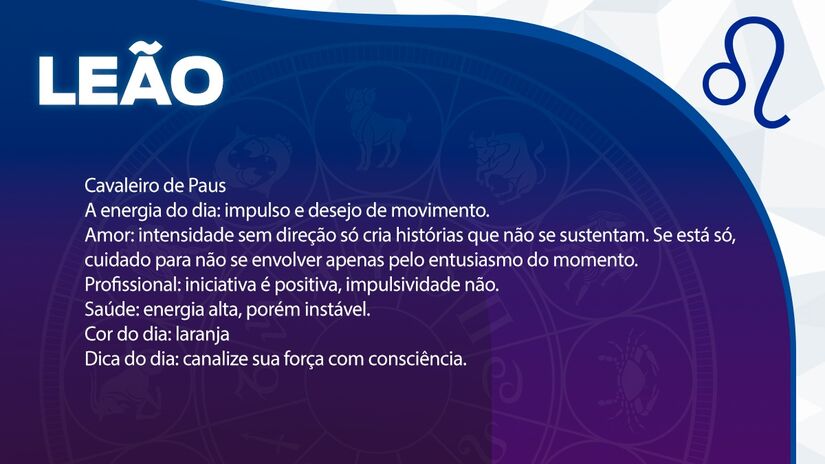 LEÃO

Cavaleiro de Paus
A energia do dia: impulso e desejo de movimento.
Amor: intensidade sem direção só cria histórias que não se sustentam. Se está só, cuidado para não se envolver apenas pelo entusiasmo do momento.
Profissional: iniciativa é positiva, impulsividade não.
Saúde: energia alta, porém instável.
Cor do dia: laranja
Dica do dia: canalize sua força com consciência.